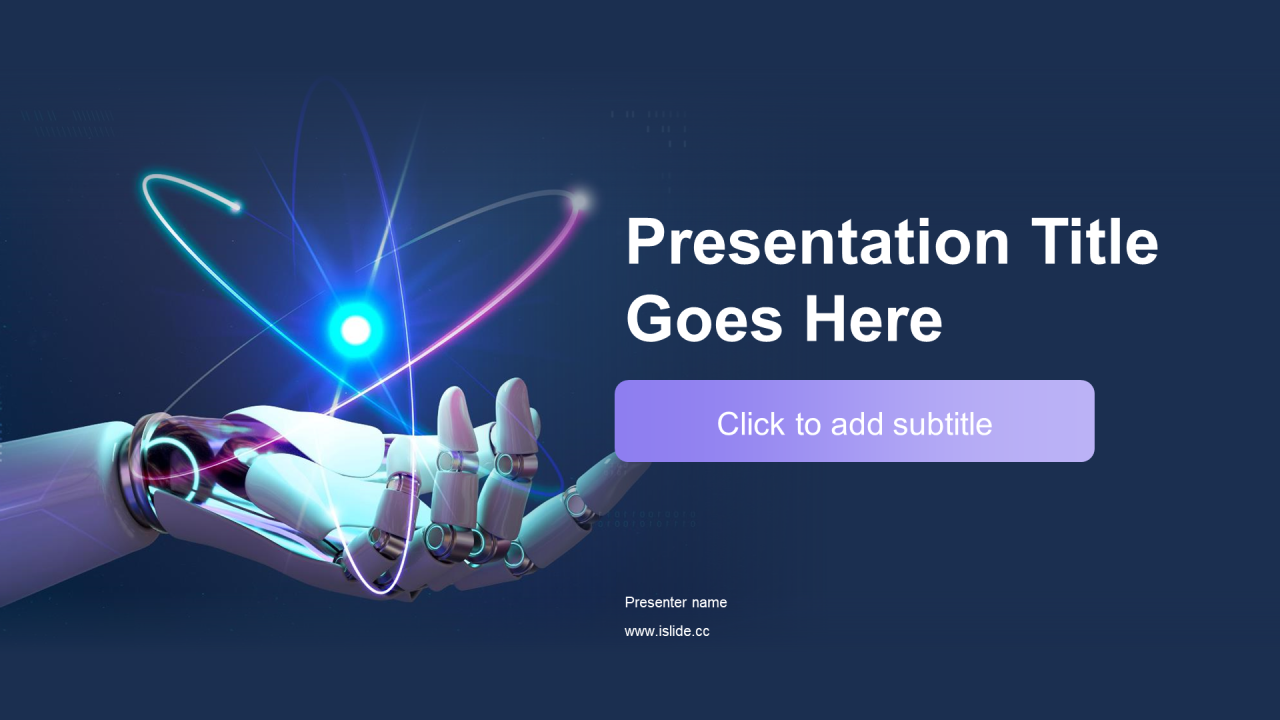 Presentation Title Goes Here

Click to add subtitle

Presenter name

www.islide.cc